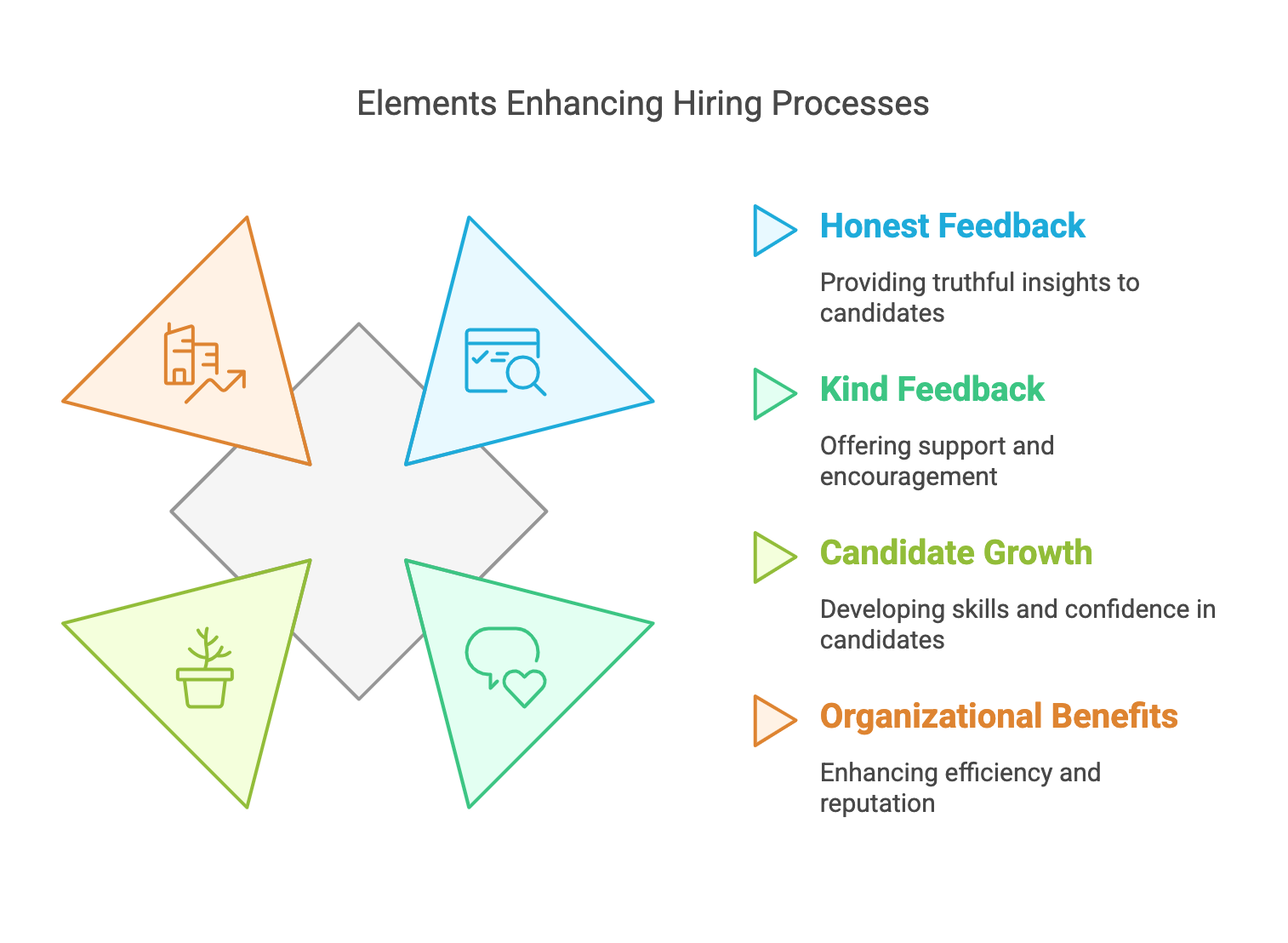 Elements Enhancing Hiring Processes

Honest Feedback

Providing truthful insights to candidates

Kind Feedback

Offering support and encouragement

Candidate Growth

Developing skills and confidence in candidates

Organizational Benefits

Enhancing efficiency and reputation